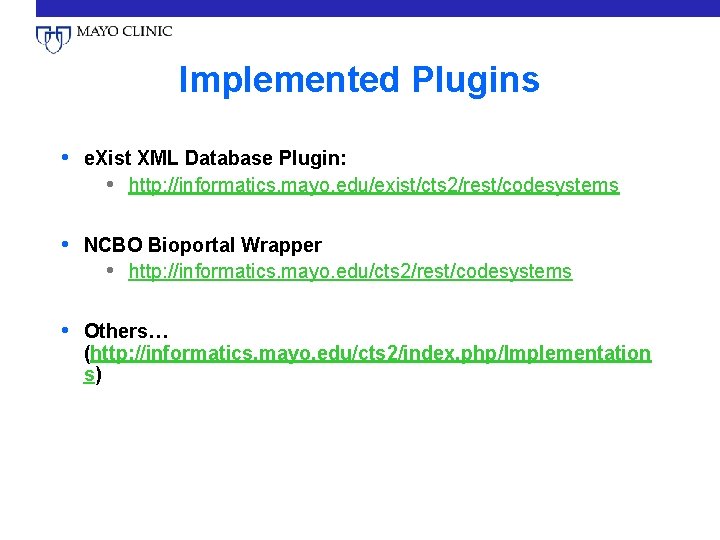 MAYO CLINIC

Implemented Plugins

• eXist XML Database Plugin:
  • http://informatics.mayo.edu/exist/cts2/rest/codesystems

• NCBO Bioportal Wrapper
  • http://informatics.mayo.edu/cts2/rest/codesystems

• Others… (http://informatics.mayo.edu/cts2/index.php/Implementations)